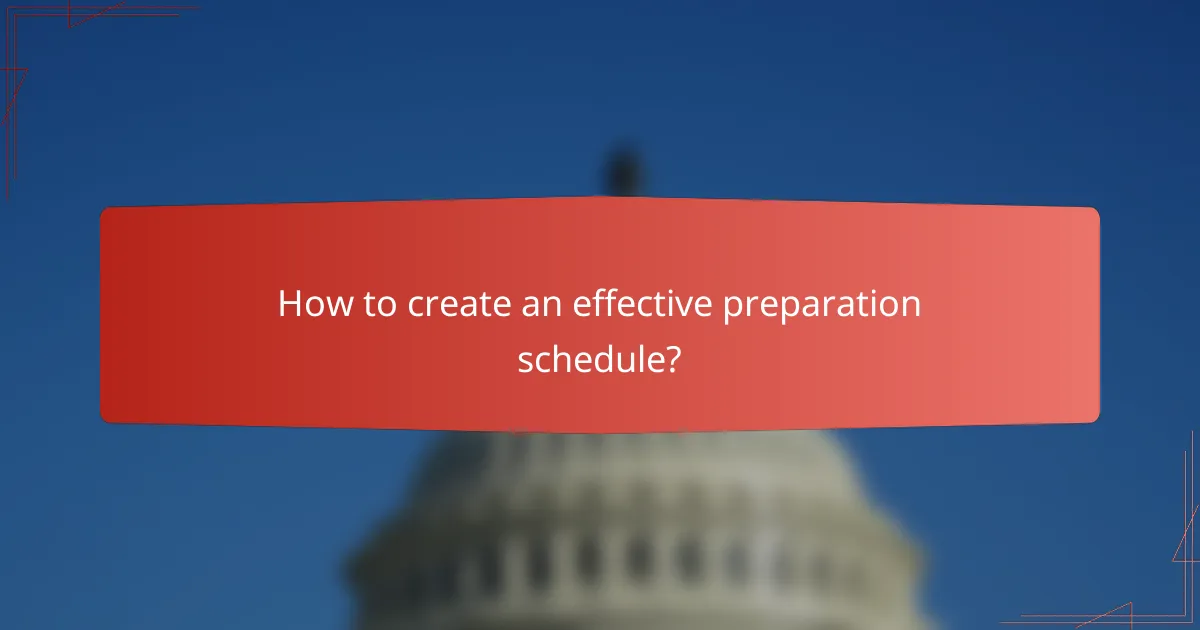 How to create an effective preparation schedule?